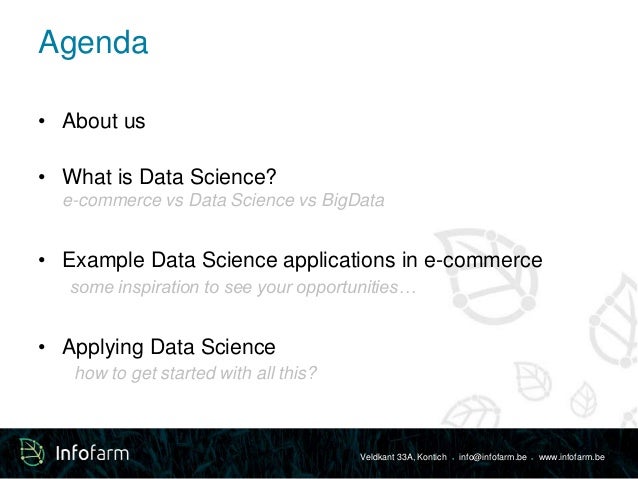 Agenda

• About us

• What is Data Science?
e-commerce vs Data Science vs BigData

• Example Data Science applications in e-commerce
some inspiration to see your opportunities…

• Applying Data Science
how to get started with all this?

Infofarm

Veldkant 33A, Kontich . info@infofarm.be . www.infofarm.be